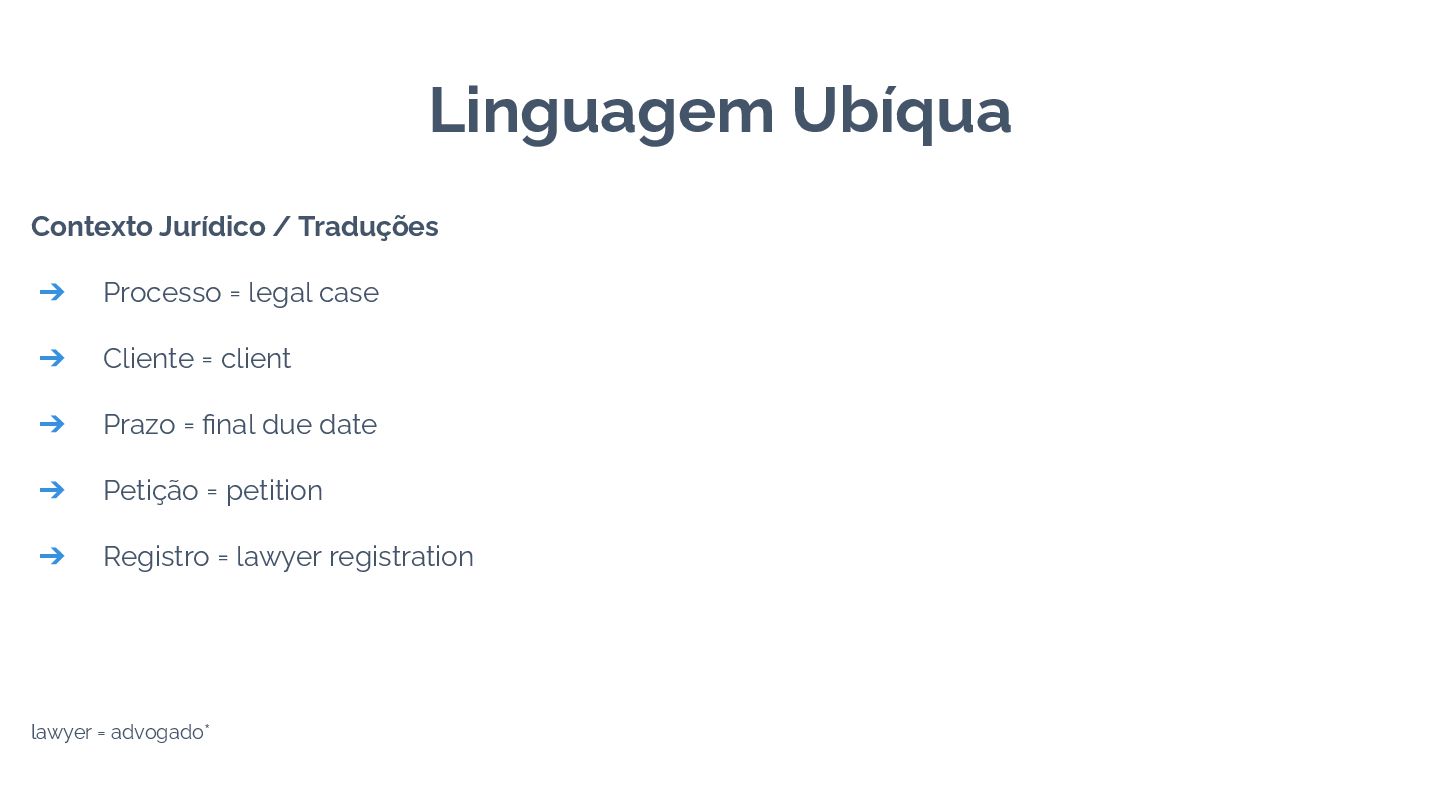 Linguagem Ubíqua

Contexto Jurídico / Traduções

➔ Processo = legal case

➔ Cliente = client

➔ Prazo = final due date

➔ Petição = petition

➔ Registro = lawyer registration

lawyer = advogado*